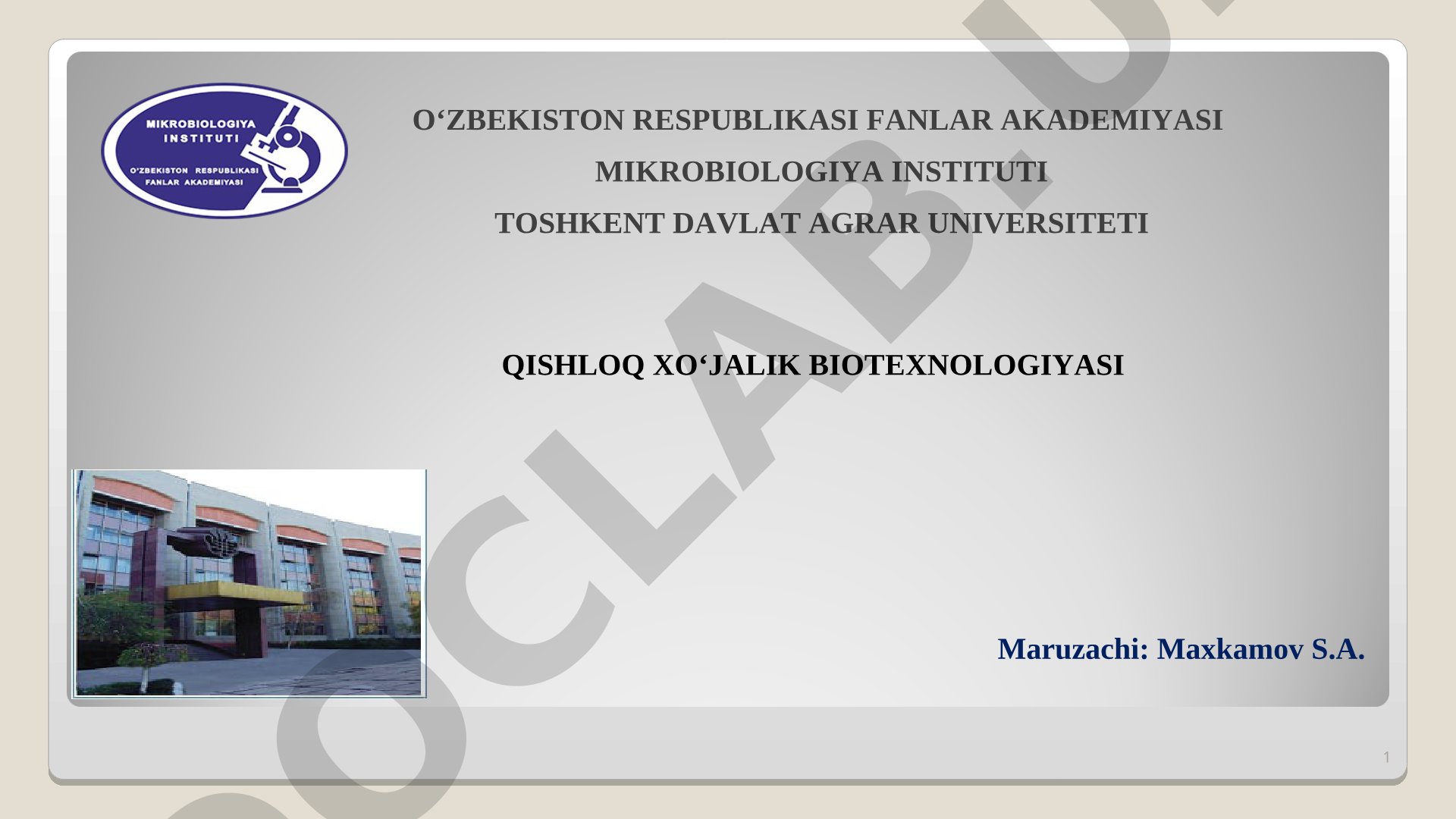 MIKROBIOLOGIYA INSTITUTI
O'ZBEKISTON RESPUBLIKASI FANLAR AKADEMIYASI

O‘ZBEKISTON RESPUBLIKASI FANLAR AKADEMIYASI
MIKROBIOLOGIYA INSTITUTI
TOSHKENT DAVLAT AGRAR UNIVERSITETI

QISHLOQ XO‘JALIK BIOTEXNOLOGIYASI

Maruzachi: Maxkamov S.A.

1

OCLAB.U